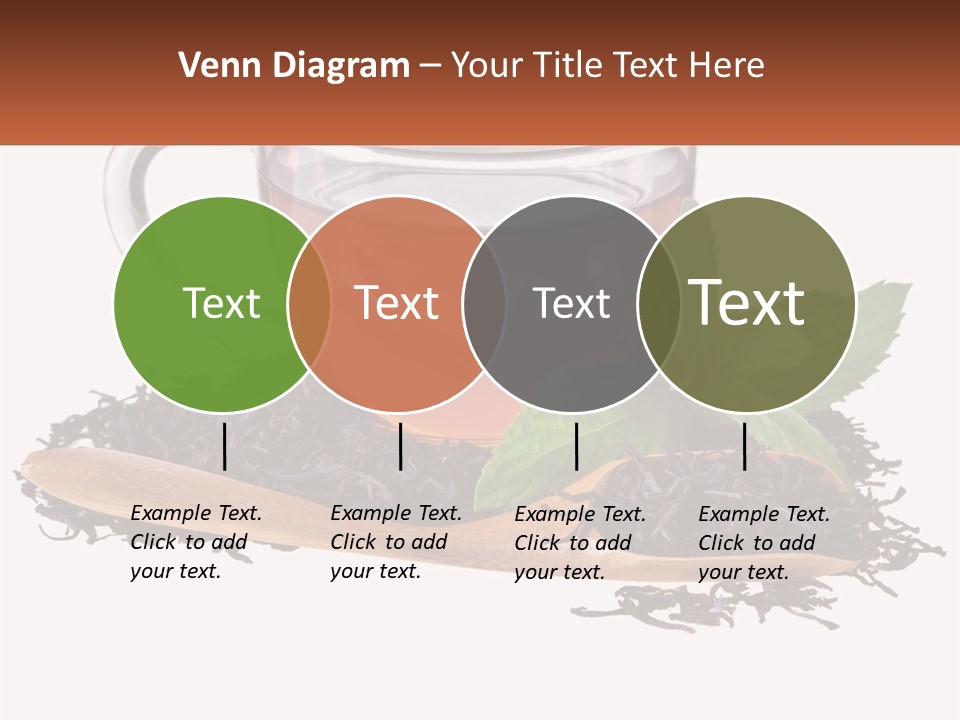 Venn Diagram – Your Title Text Here

Text

Text

Text

Text

Example Text. Click to add your text.

Example Text. Click to add your text.

Example Text. Click to add your text.

Example Text. Click to add your text.